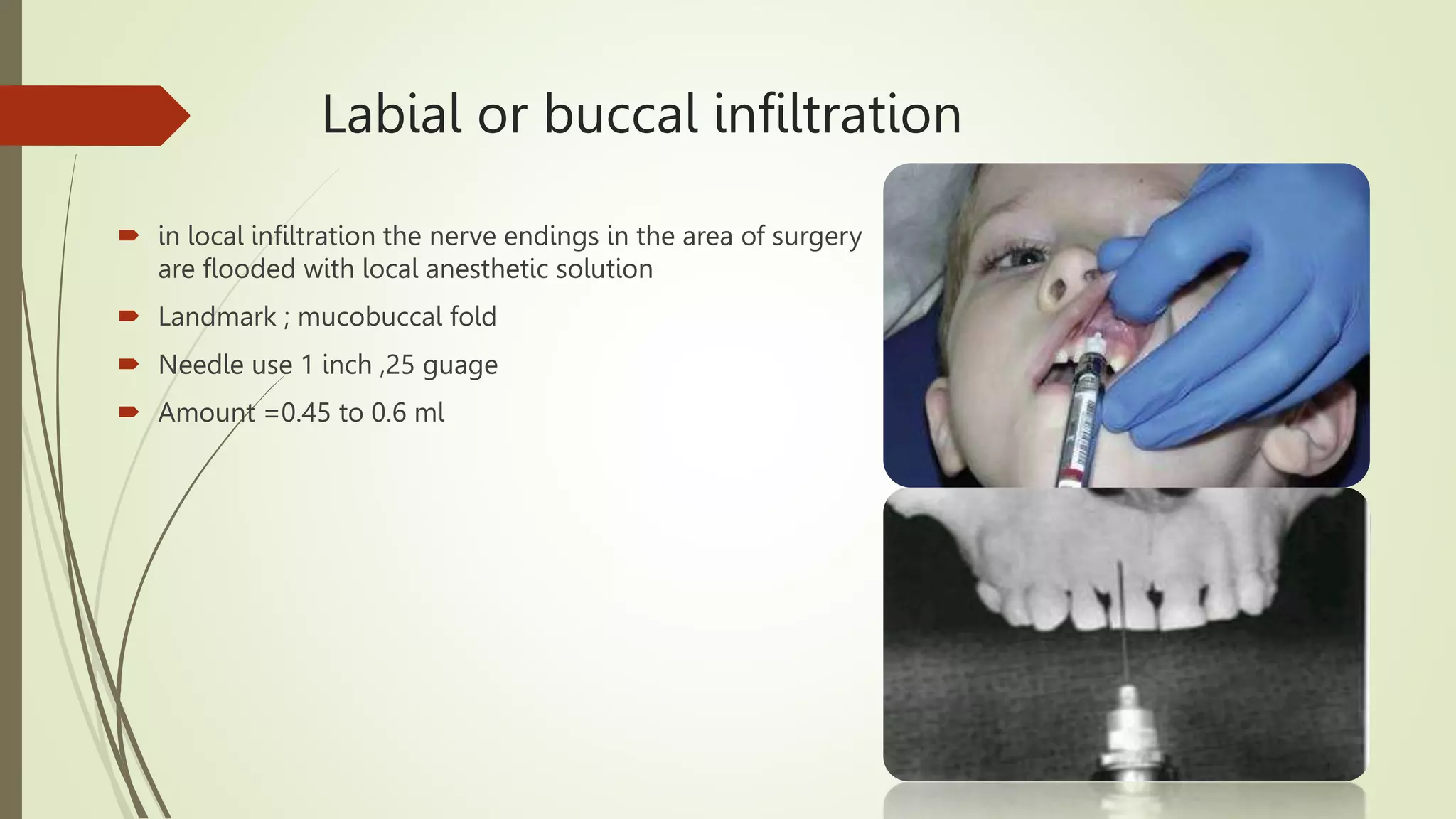 Labial or buccal infiltration

in local infiltration the nerve endings in the area of surgery are flooded with local anesthetic solution

Landmark ; mucobuccal fold

Needle use 1 inch ,25 guage

Amount =0.45 to 0.6 ml